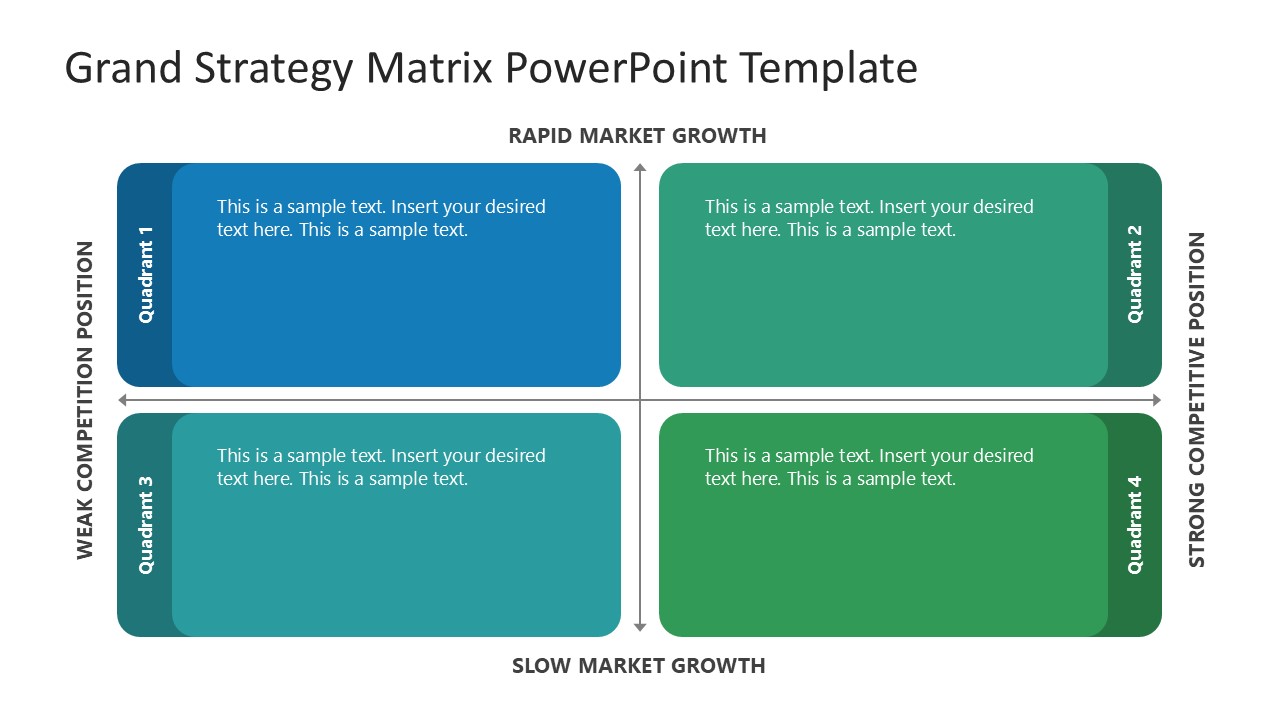 Grand Strategy Matrix PowerPoint Template

RAPID MARKET GROWTH

WEAK COMPETITION POSITION

Quadrant 1

This is a sample text. Insert your desired text here. This is a sample text.

This is a sample text. Insert your desired text here. This is a sample text.

Quadrant 2

STRONG COMPETITIVE POSITION

Quadrant 3

This is a sample text. Insert your desired text here. This is a sample text.

This is a sample text. Insert your desired text here. This is a sample text.

Quadrant 4

SLOW MARKET GROWTH